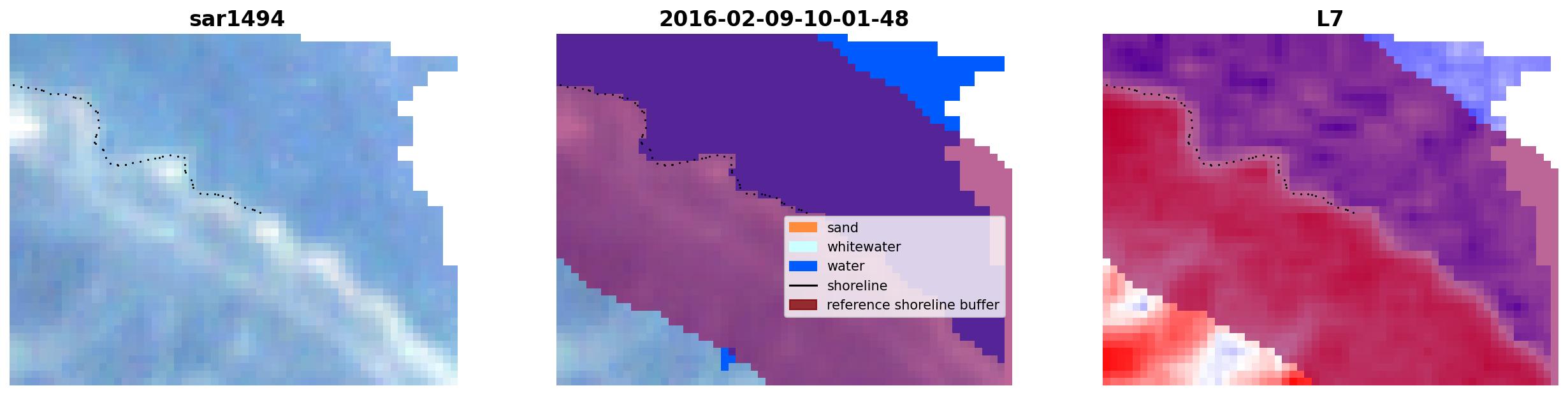 sar1494

2016-02-09-10-01-48

sand
whitewater
water
shoreline
reference shoreline buffer

L7